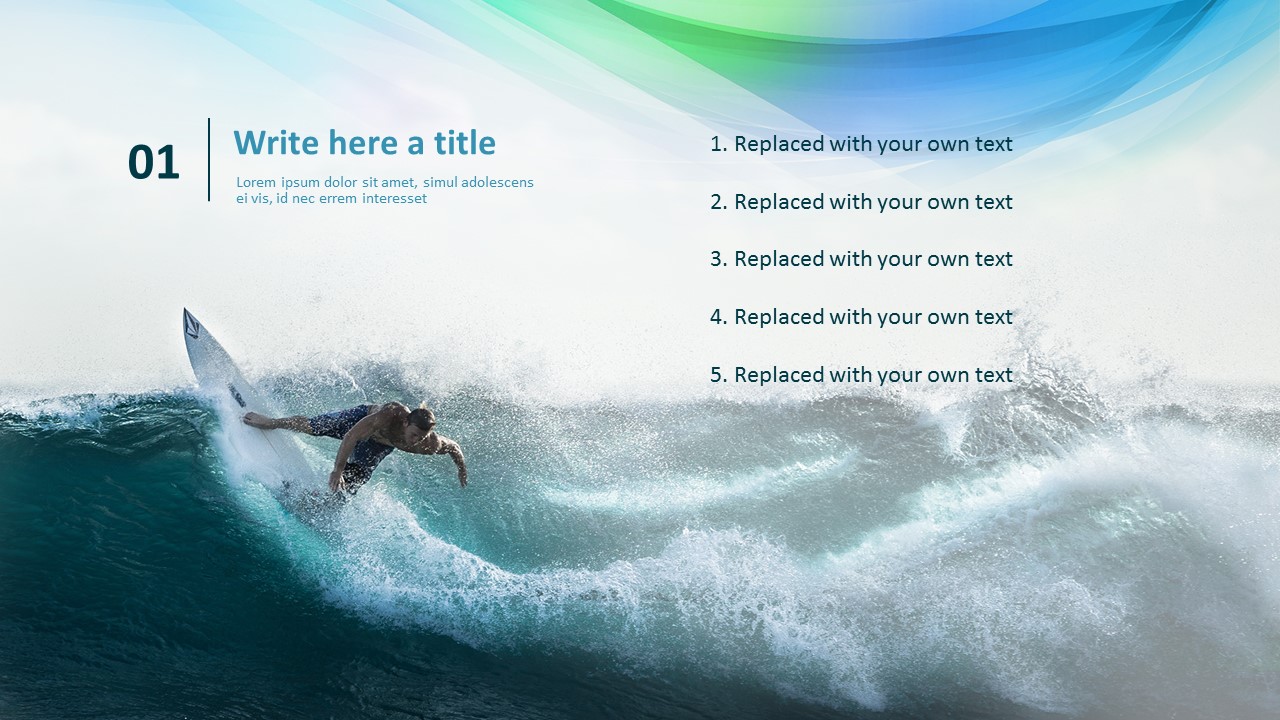 01

Write here a title

Lorem ipsum dolor sit amet, simul adolescens ei vis, id nec errem interesset

1. Replaced with your own text

2. Replaced with your own text

3. Replaced with your own text

4. Replaced with your own text

5. Replaced with your own text